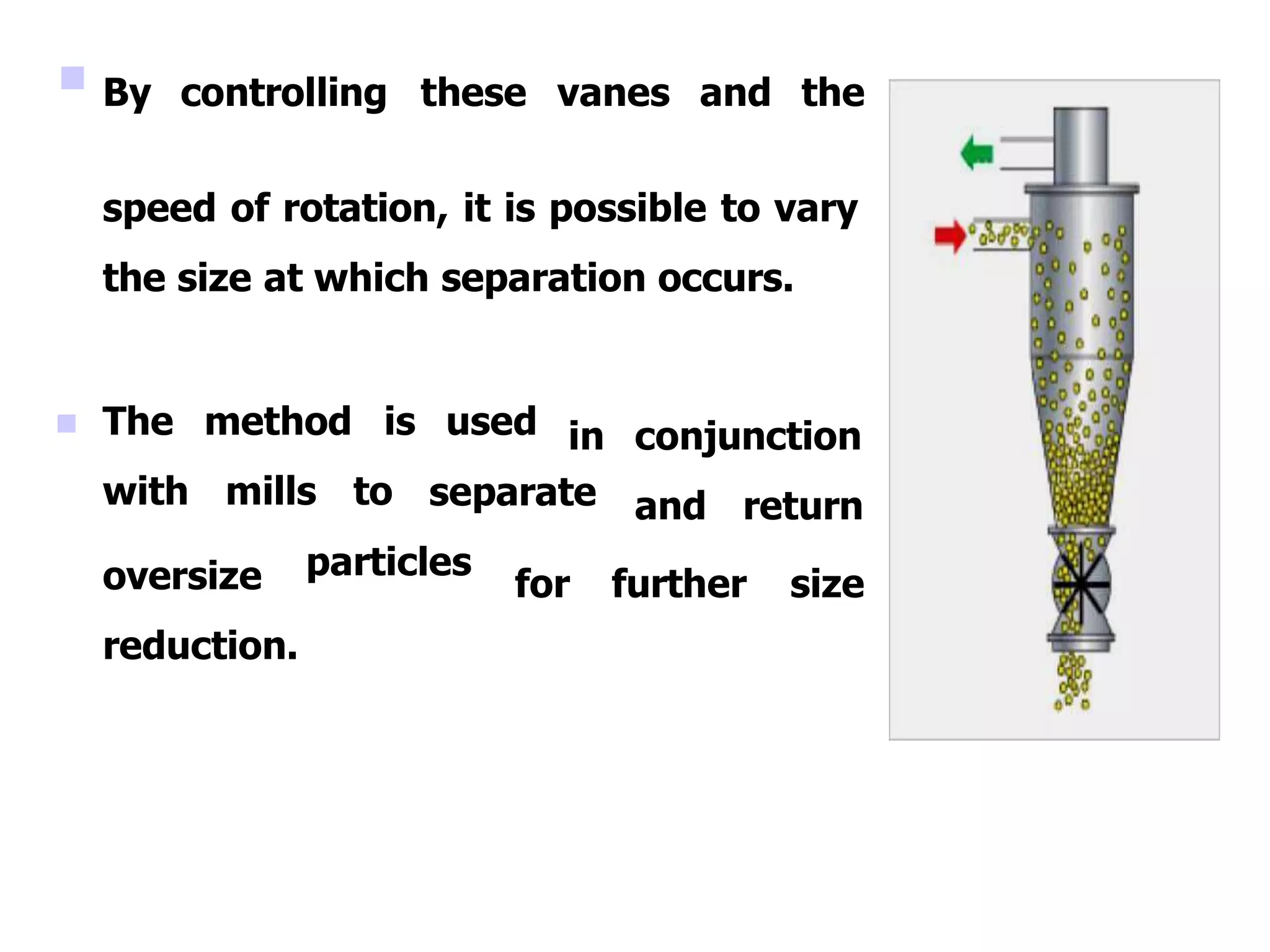 By controlling these vanes and the speed of rotation, it is possible to vary the size at which separation occurs.

The method is used in conjunction with mills to separate and return oversize particles for further size reduction.